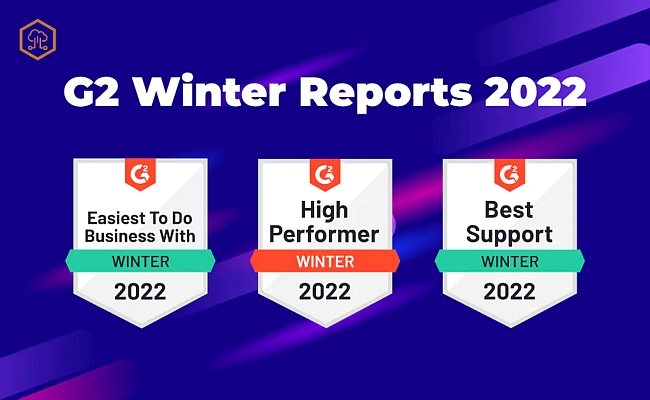 G2 Winter Reports 2022

G2
Easiest To Do Business With
WINTER
2022

G2
High Performer
WINTER
2022

G2
Best Support
WINTER
2022